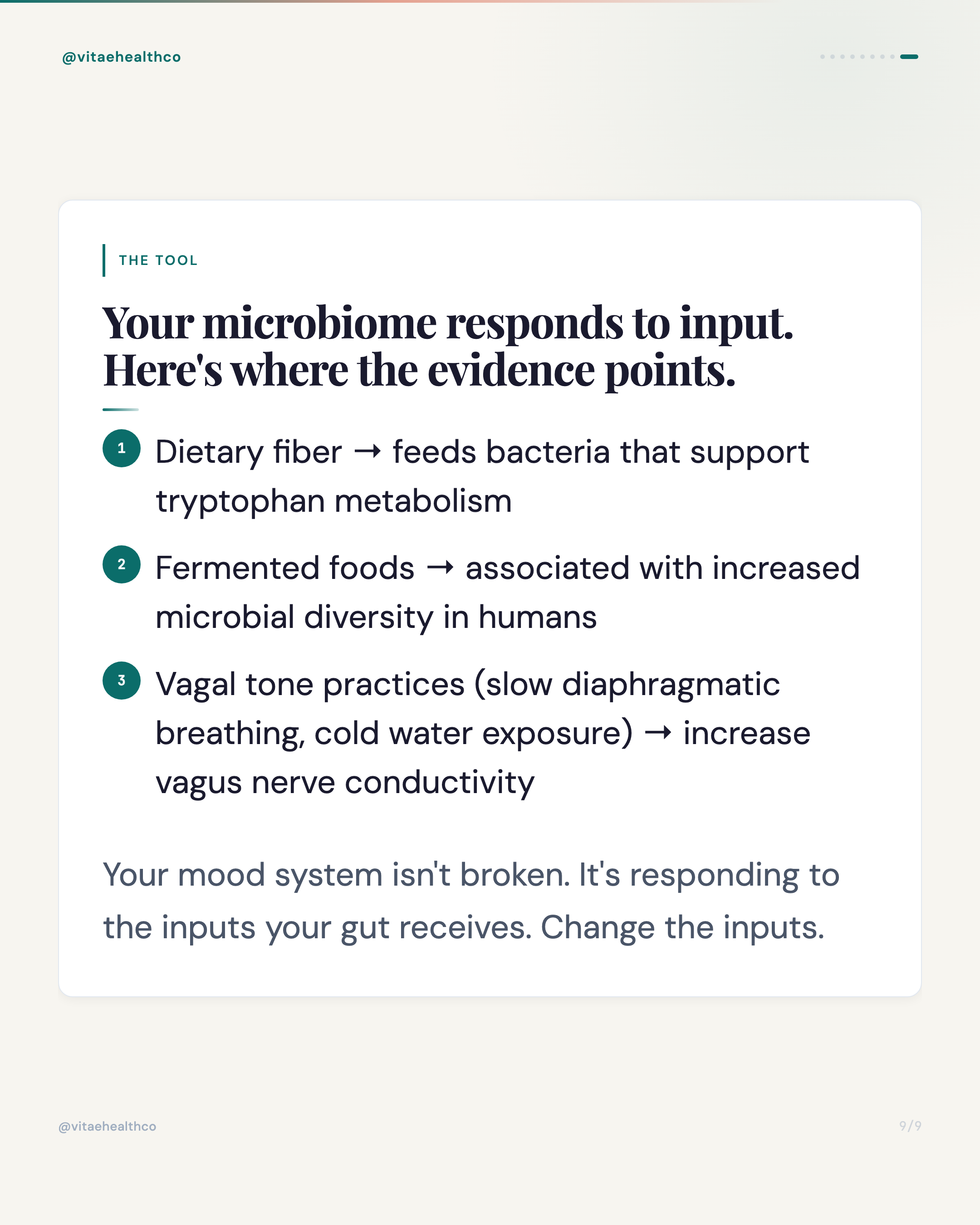 @vitaehealthco

THE TOOL

Your microbiome responds to input. Here's where the evidence points.

1 Dietary fiber → feeds bacteria that support tryptophan metabolism

2 Fermented foods → associated with increased microbial diversity in humans

3 Vagal tone practices (slow diaphragmatic breathing, cold water exposure) → increase vagus nerve conductivity

Your mood system isn't broken. It's responding to the inputs your gut receives. Change the inputs.

@vitaehealthco

9/9